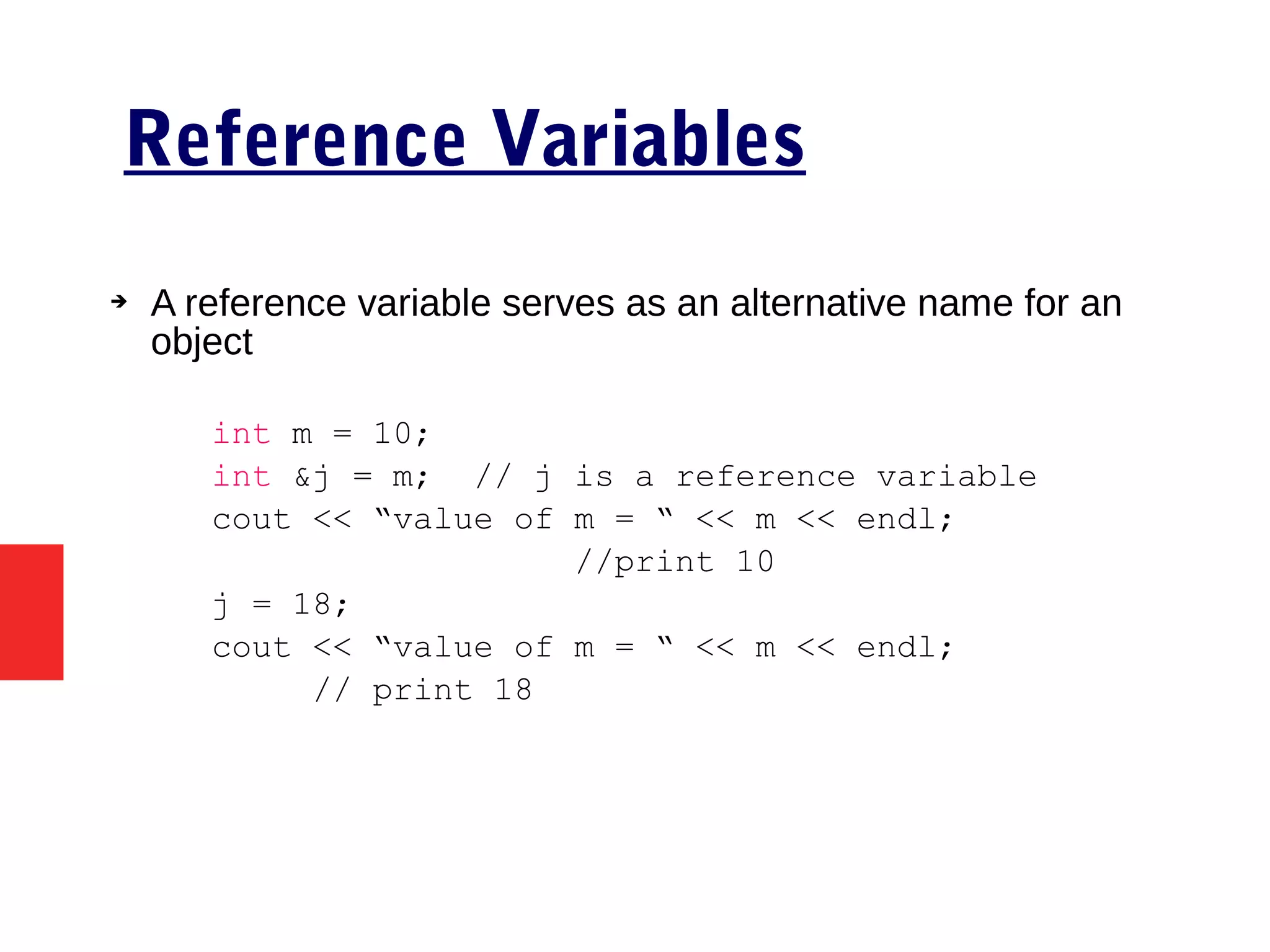 Reference Variables

➔ A reference variable serves as an alternative name for an object

int m = 10;
int &j = m;  // j is a reference variable
cout << “value of m = “ << m << endl;
                    //print 10
j = 18;
cout << “value of m = “ << m << endl;
     // print 18